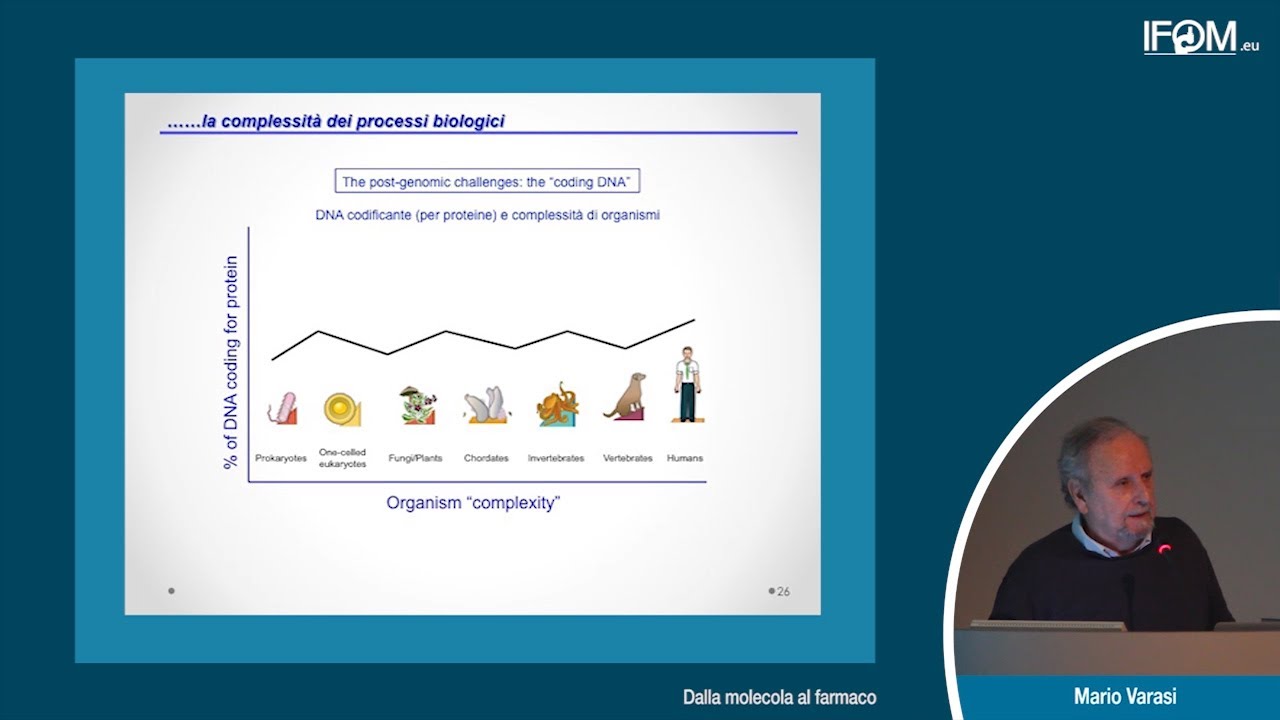 IFOM.eu

……la complessità dei processi biologici

The post-genomic challenges: the "coding DNA"

DNA codificante (per proteine) e complessità di organismi

% of DNA coding for protein

Prokaryotes
One-celled eukaryotes
Fungi/Plants
Chordates
Invertebrates
Vertebrates
Humans

Organism "complexity"

26

Dalla molecola al farmaco

Mario Varasi